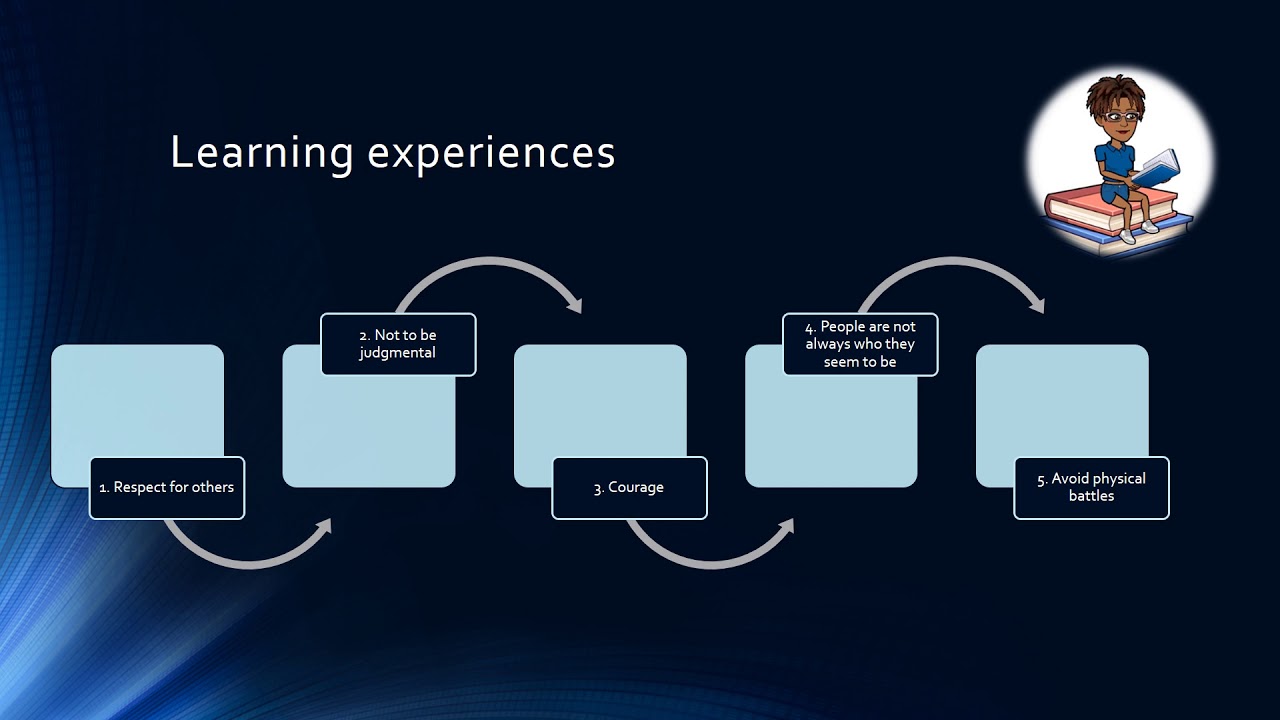 Learning experiences

1. Respect for others

2. Not to be judgmental

3. Courage

4. People are not always who they seem to be

5. Avoid physical battles